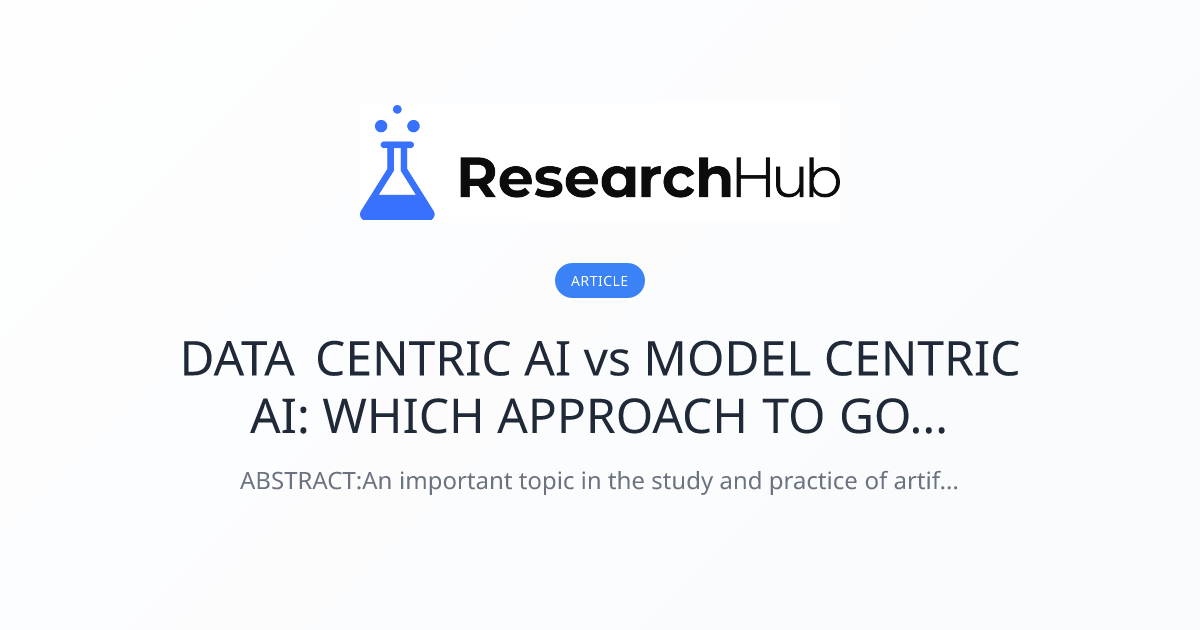 ResearchHub

ARTICLE

DATA CENTRIC AI vs MODEL CENTRIC AI: WHICH APPROACH TO GO...

ABSTRACT:An important topic in the study and practice of artif...